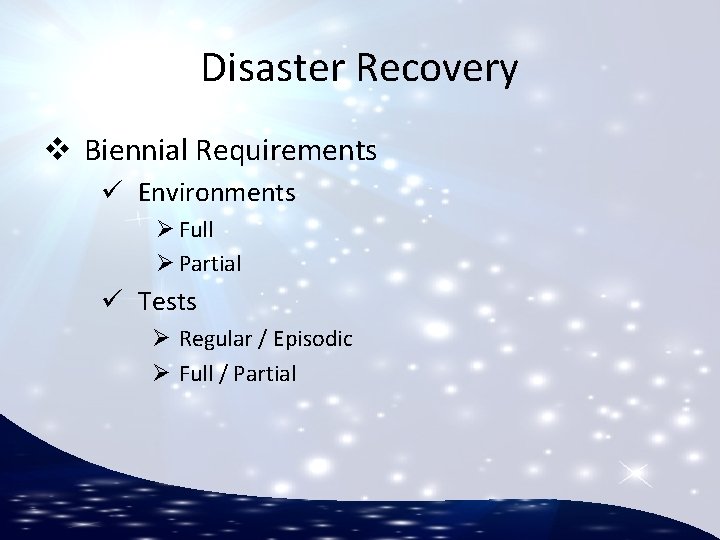 Disaster Recovery

❖ Biennial Requirements
✓ Environments
➢ Full
➢ Partial
✓ Tests
➢ Regular / Episodic
➢ Full / Partial